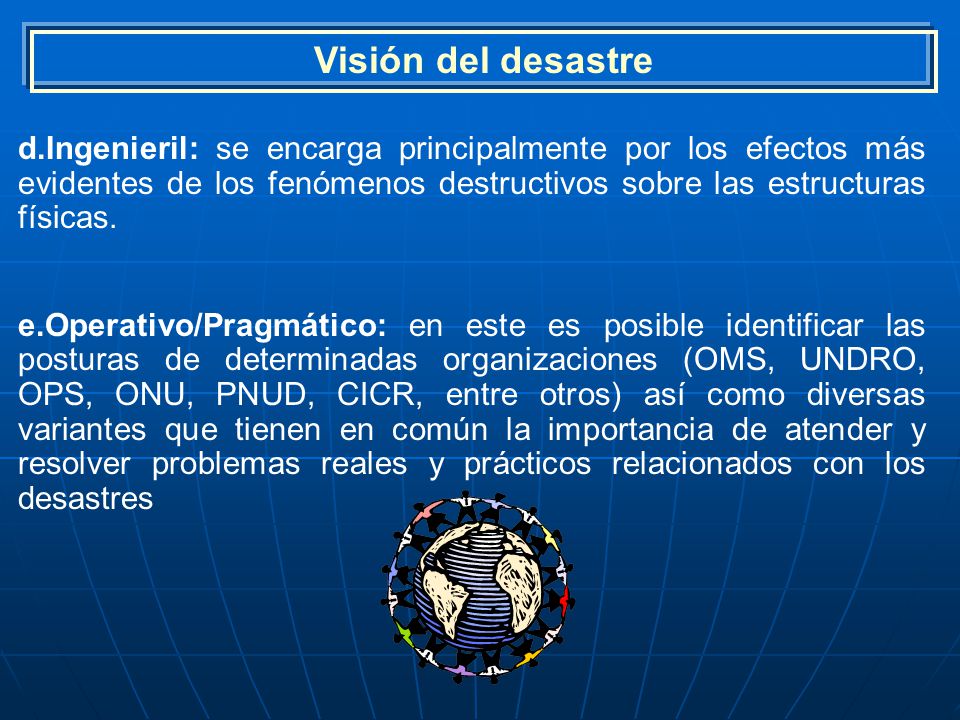 Visión del desastre

d.Ingenieril: se encarga principalmente por los efectos más evidentes de los fenómenos destructivos sobre las estructuras físicas.

e.Operativo/Pragmático: en este es posible identificar las posturas de determinadas organizaciones (OMS, UNDRO, OPS, ONU, PNUD, CICR, entre otros) así como diversas variantes que tienen en común la importancia de atender y resolver problemas reales y prácticos relacionados con los desastres